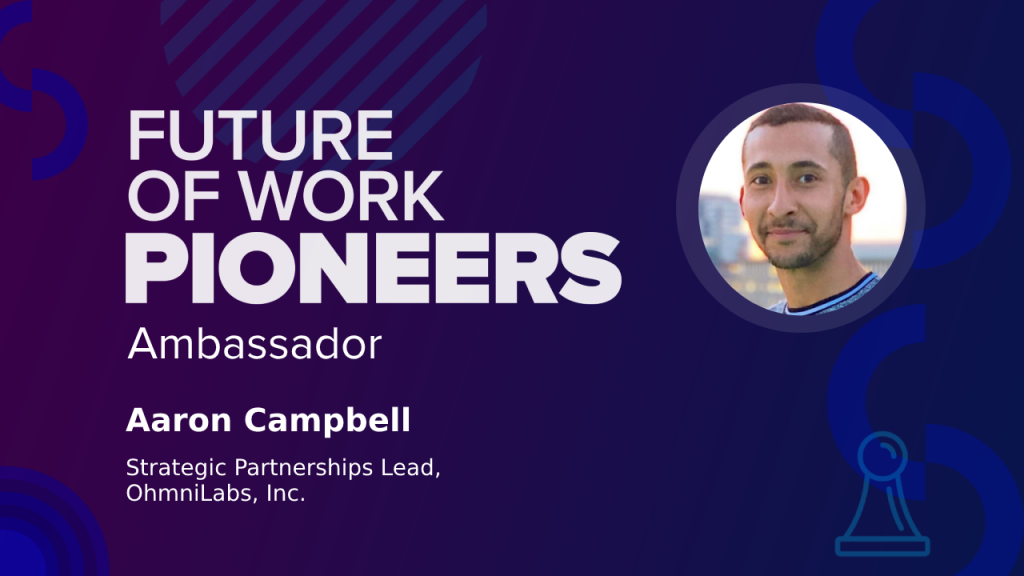 FUTURE OF WORK PIONEERS

Ambassador

Aaron Campbell

Strategic Partnerships Lead, OhmniLabs, Inc.